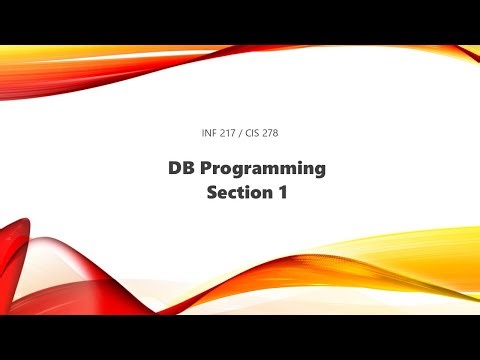 INF 217 / CIS 278

DB Programming
Section 1